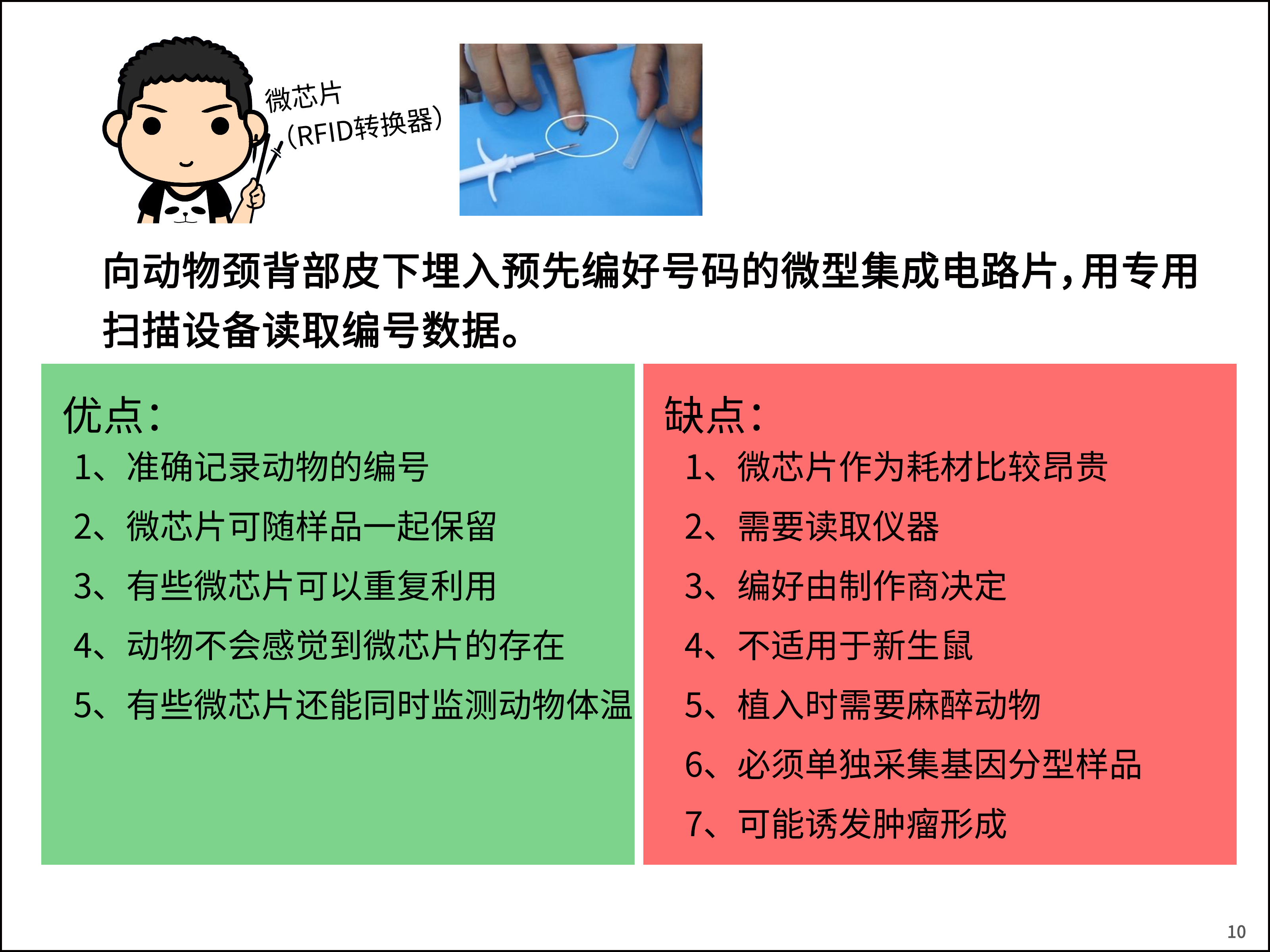 微芯片
(RFID转换器)

向动物颈背部皮下埋入预先编好号码的微型集成电路片，用专用扫描设备读取编号数据。

优点：
1、准确记录动物的编号
2、微芯片可随样品一起保留
3、有些微芯片可以重复利用
4、动物不会感觉到微芯片的存在
5、有些微芯片还能同时监测动物体温

缺点：
1、微芯片作为耗材比较昂贵
2、需要读取仪器
3、编好由制作商决定
4、不适用于新生鼠
5、植入时需要麻醉动物
6、必须单独采集基因分型样品
7、可能诱发肿瘤形成

10